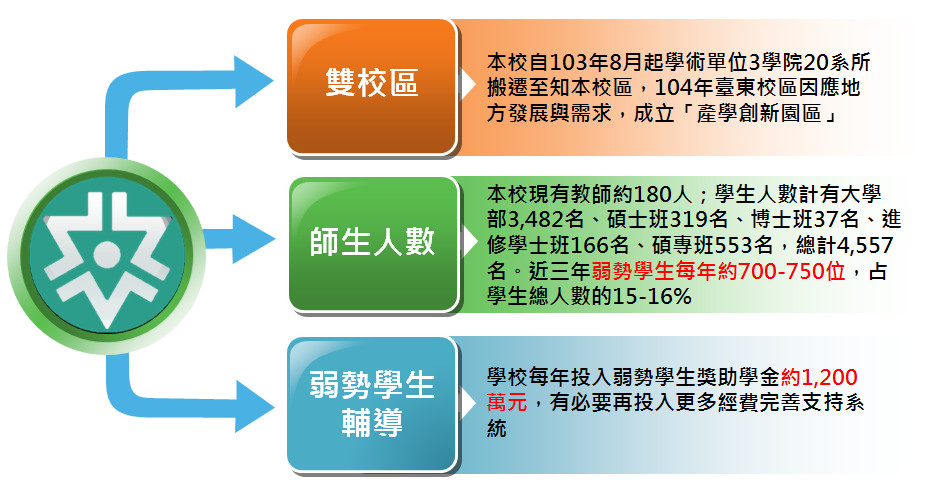 雙校區

本校自103年8月起學術單位3學院20系所搬遷至知本校區，104年臺東校區因應地方發展與需求，成立「產學創新園區」

師生人數

本校現有教師約180人；學生人數計有大學部3,482名、碩士班319名、博士班37名、進修學士班166名、碩專班553名，總計4,557名。近三年弱勢學生每年約700-750位，占學生總人數的15-16%

弱勢學生輔導

學校每年投入弱勢學生獎助學金約1,200萬元，有必要再投入更多經費完善支持系統